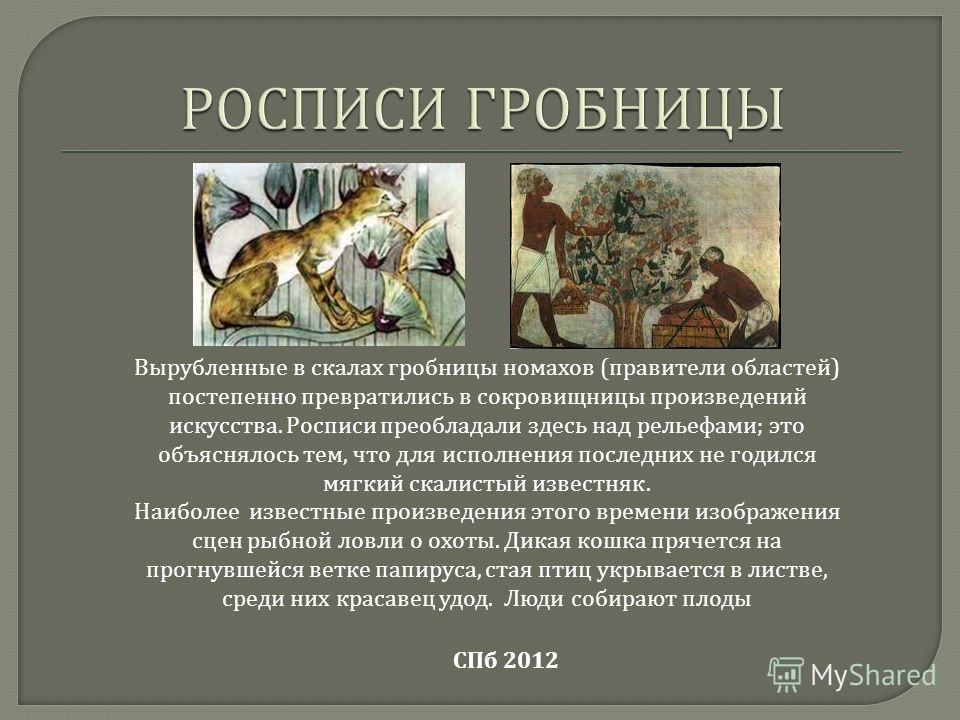 РОСПИСИ ГРОБНИЦЫ

Вырубленные в скалах гробницы номахов (правители областей) постепенно превратились в сокровищницы произведений искусства. Росписи преобладали здесь над рельефами; это объяснялось тем, что для исполнения последних не годился мягкий скалистый известняк.
Наиболее известные произведения этого времени изображения сцен рыбной ловли о охоты. Дикая кошка прячется на прогнувшейся ветке папируса, стая птиц укрывается в листве, среди них красавец удод. Люди собирают плоды

СПб 2012

MyShared